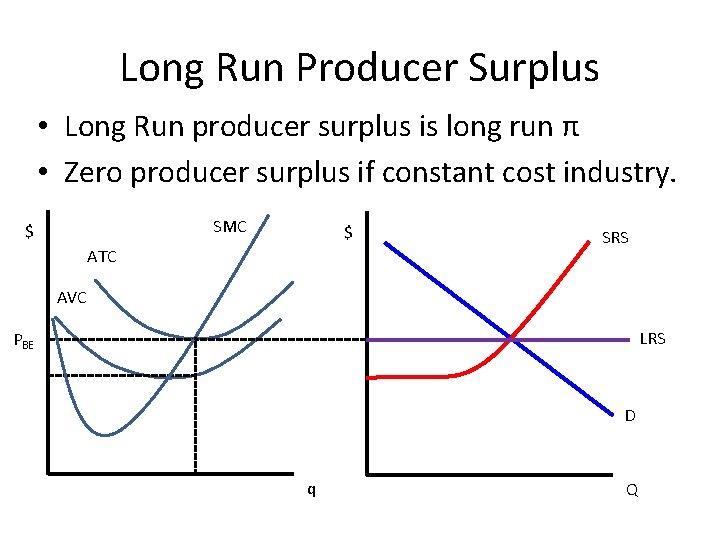 Long Run Producer Surplus

• Long Run producer surplus is long run π
• Zero producer surplus if constant cost industry.

$
SMC
ATC
AVC
$P_{BE}$
q

$
SRS
LRS
D
Q